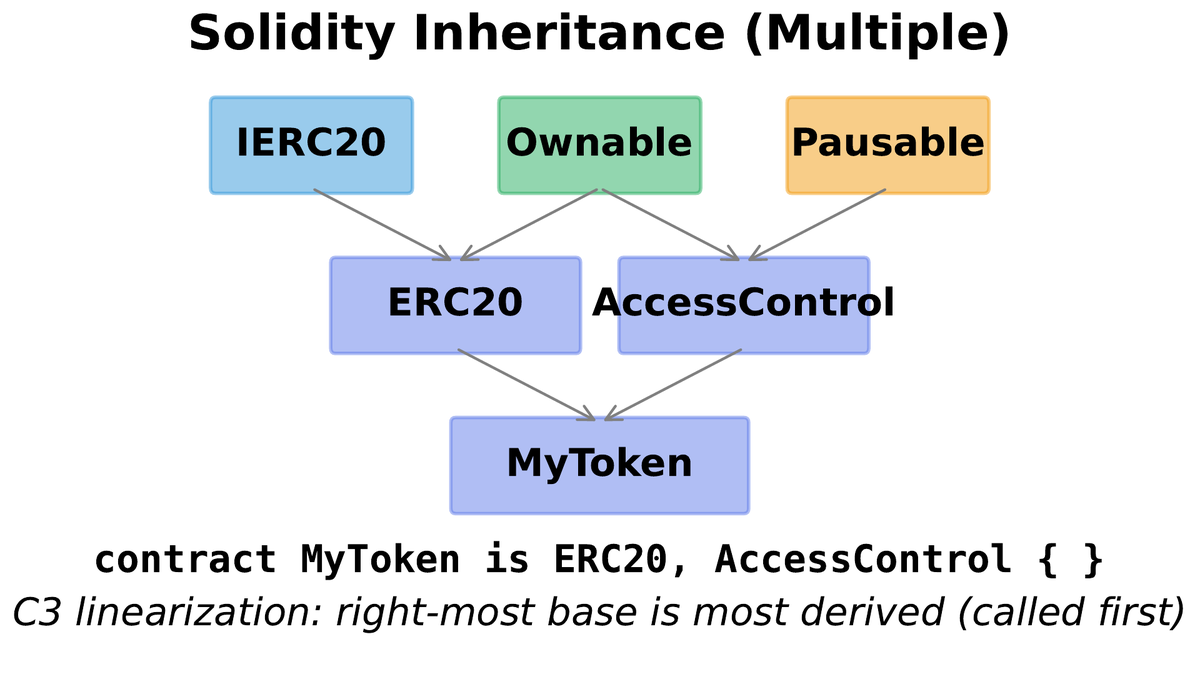 Solidity Inheritance (Multiple)

IERC20

Ownable

Pausable

ERC20

AccessControl

MyToken

contract MyToken is ERC20, AccessControl { }

C3 linearization: right-most base is most derived (called first)